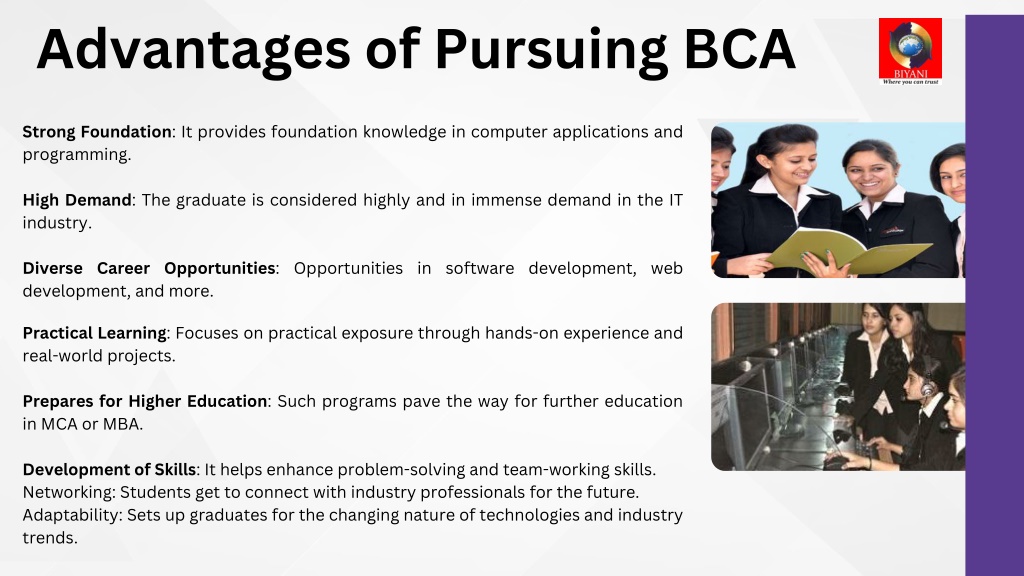 Advantages of Pursuing BCA

BIYANI
Where you can trust

Strong Foundation: It provides foundation knowledge in computer applications and programming.

High Demand: The graduate is considered highly and in immense demand in the IT industry.

Diverse Career Opportunities: Opportunities in software development, web development, and more.

Practical Learning: Focuses on practical exposure through hands-on experience and real-world projects.

Prepares for Higher Education: Such programs pave the way for further education in MCA or MBA.

Development of Skills: It helps enhance problem-solving and team-working skills.
Networking: Students get to connect with industry professionals for the future.
Adaptability: Sets up graduates for the changing nature of technologies and industry trends.